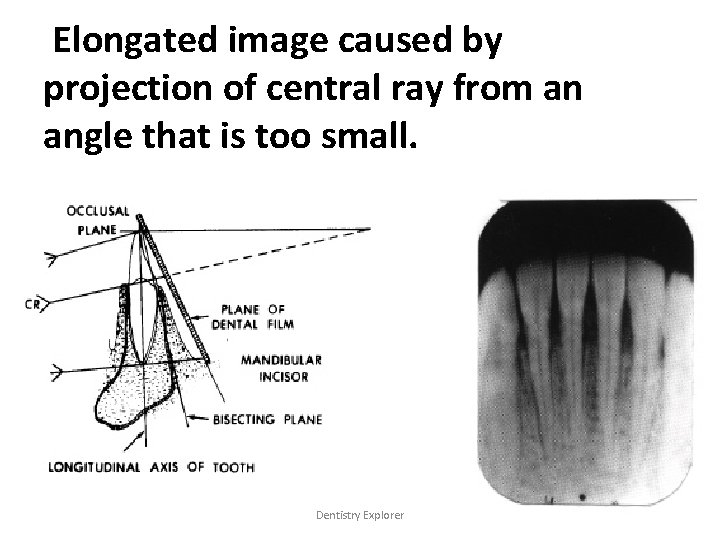 Elongated image caused by projection of central ray from an angle that is too small.

OCCLUSAL PLANE

CR

PLANE OF DENTAL FILM

MANDIBULAR INCISOR

BISECTING PLANE

LONGITUDINAL AXIS OF TOOTH

Dentistry Explorer